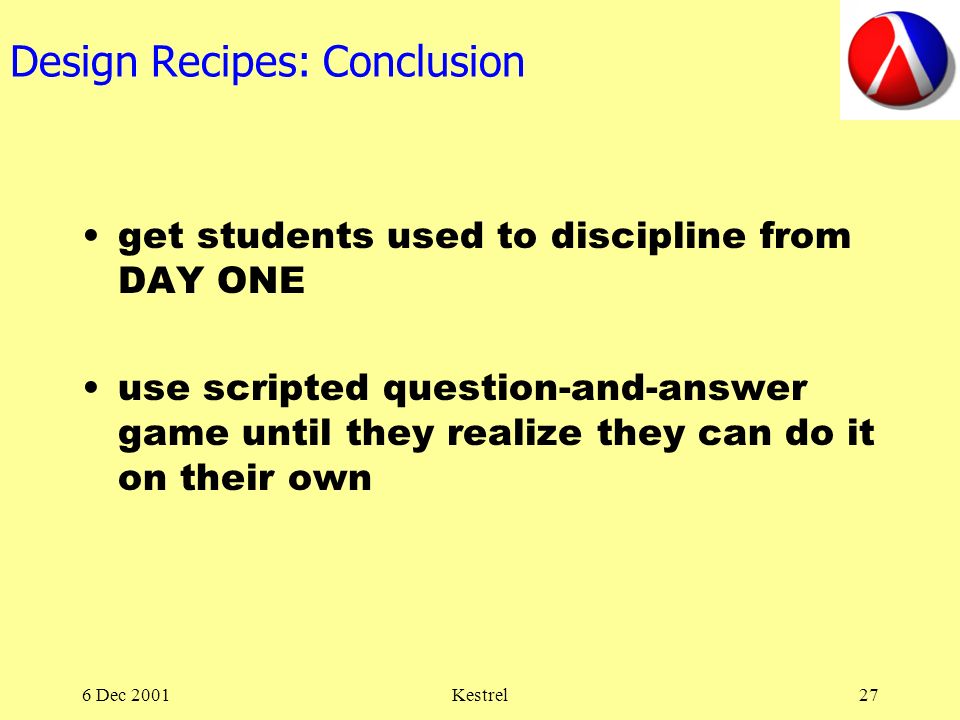 Design Recipes: Conclusion

• get students used to discipline from DAY ONE

• use scripted question-and-answer game until they realize they can do it on their own

6 Dec 2001

Kestrel

27